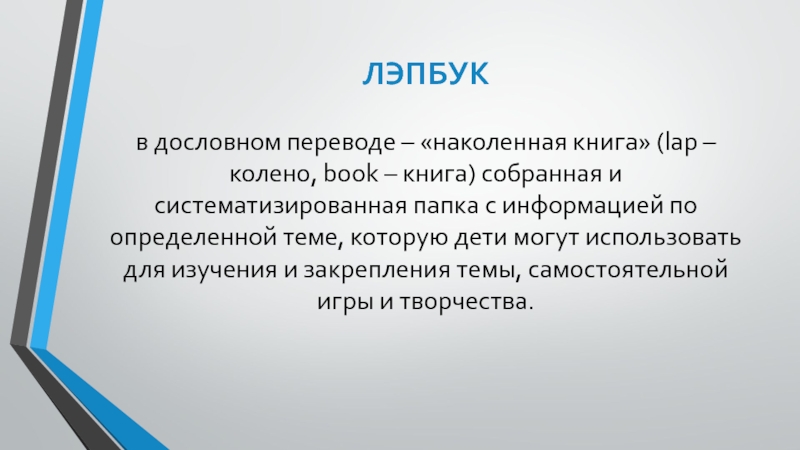 ЛЭПБУК

в дословном переводе – «наколенная книга» (lap – колено, book – книга) собранная и систематизированная папка с информацией по определенной теме, которую дети могут использовать для изучения и закрепления темы, самостоятельной игры и творчества.